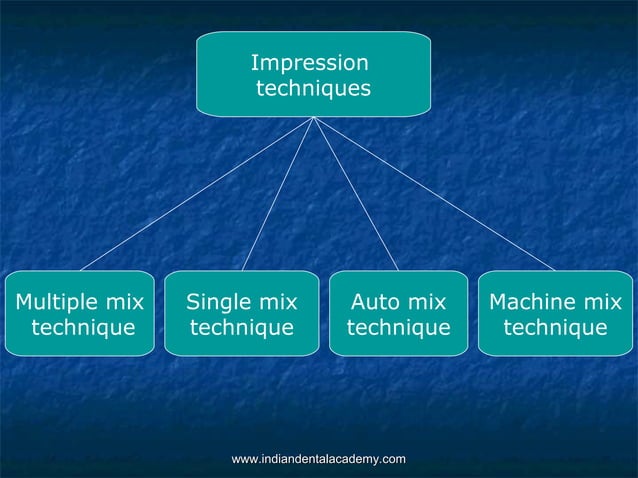 Impression techniques

Multiple mix technique

Single mix technique

Auto mix technique

Machine mix technique

www.indiandentalacademy.com